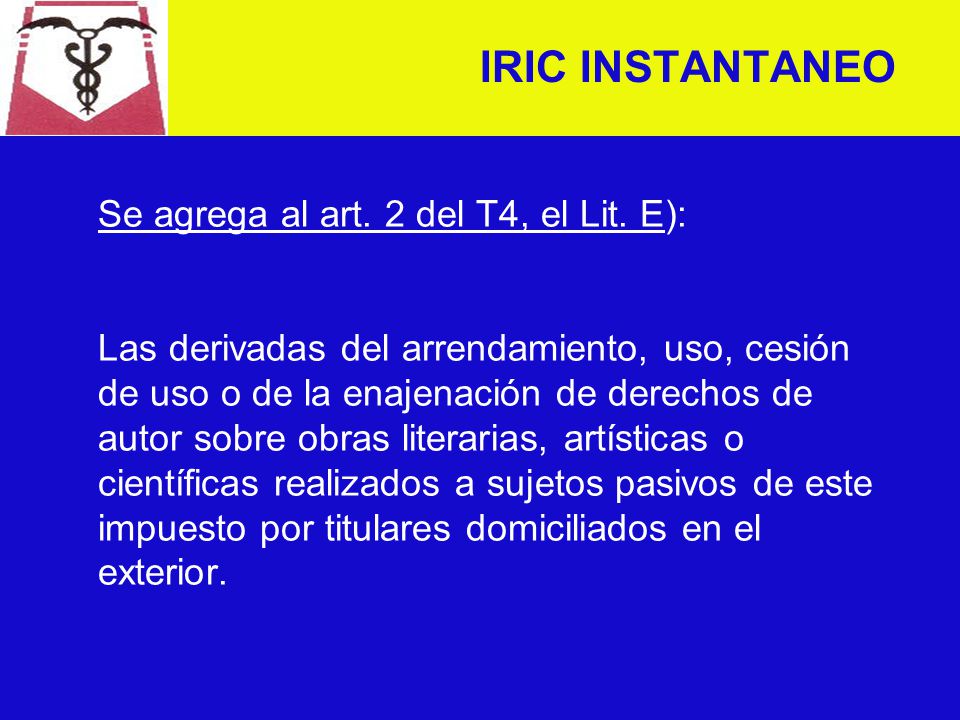 IRIC INSTANTANEO

Se agrega al art. 2 del T4, el Lit. E):

Las derivadas del arrendamiento, uso, cesión de uso o de la enajenación de derechos de autor sobre obras literarias, artísticas o científicas realizados a sujetos pasivos de este impuesto por titulares domiciliados en el exterior.